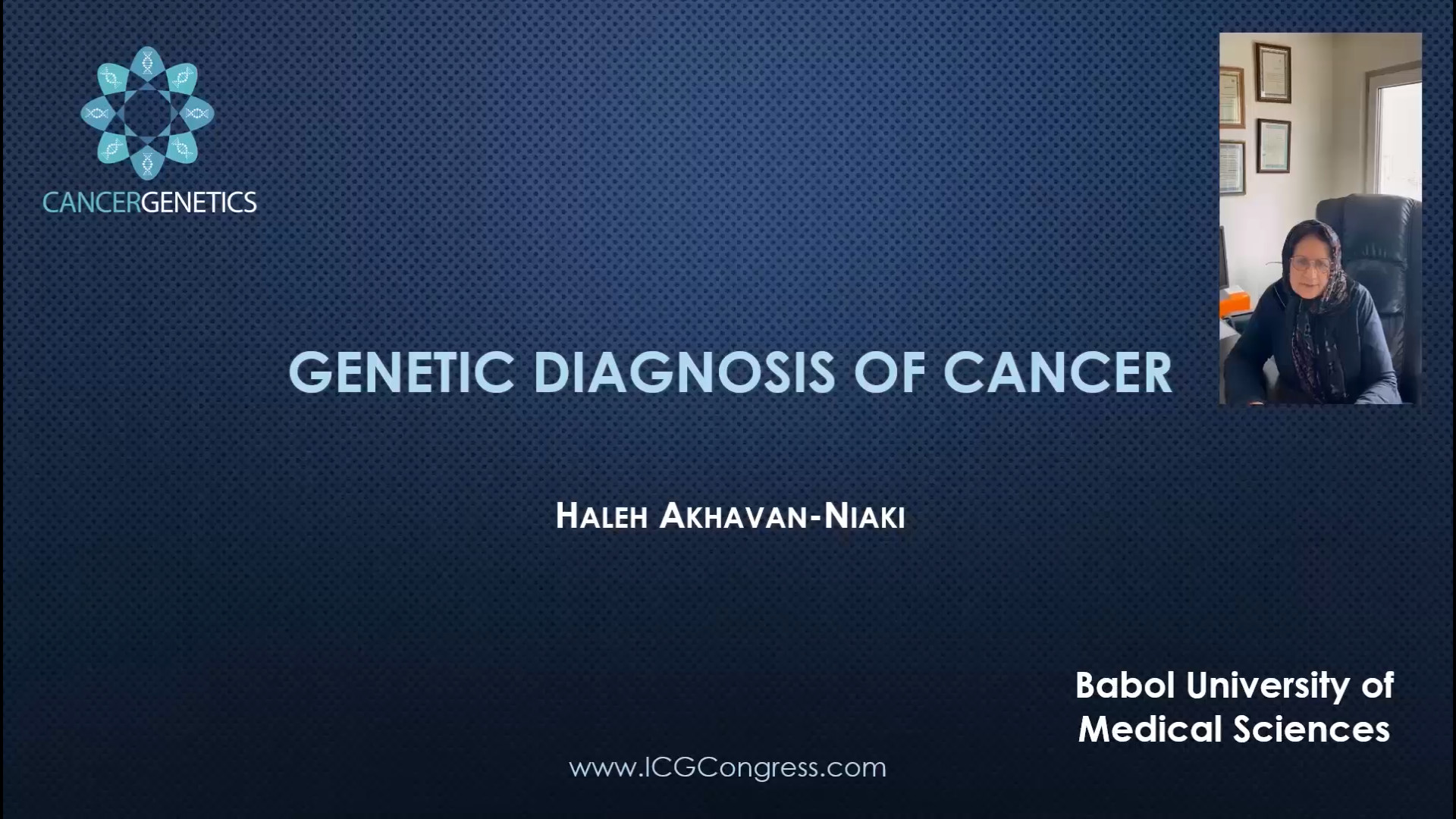 CANCERGENETICS

GENETIC DIAGNOSIS OF CANCER

HALEH AKHAVAN-NIAKI

Babol University of Medical Sciences

www.ICGCongress.com